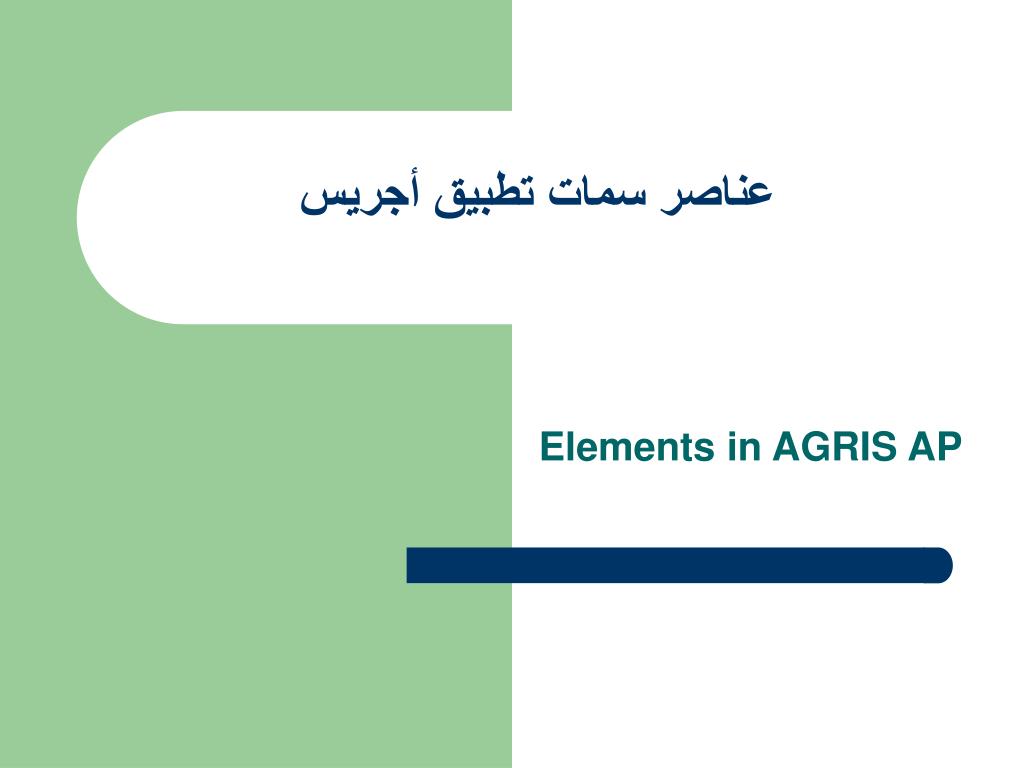 عناصر سمات تطبيق أجريس

Elements in AGRIS AP